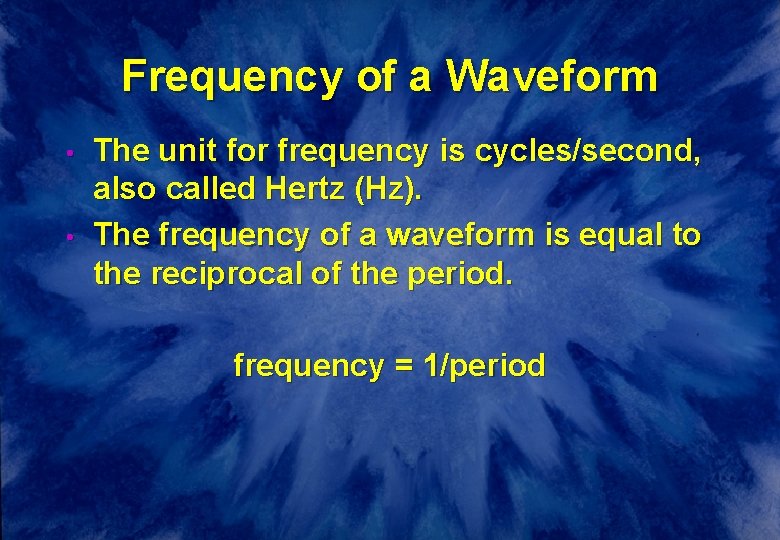 Frequency of a Waveform

• The unit for frequency is cycles/second, also called Hertz (Hz).

• The frequency of a waveform is equal to the reciprocal of the period.

frequency = 1/period